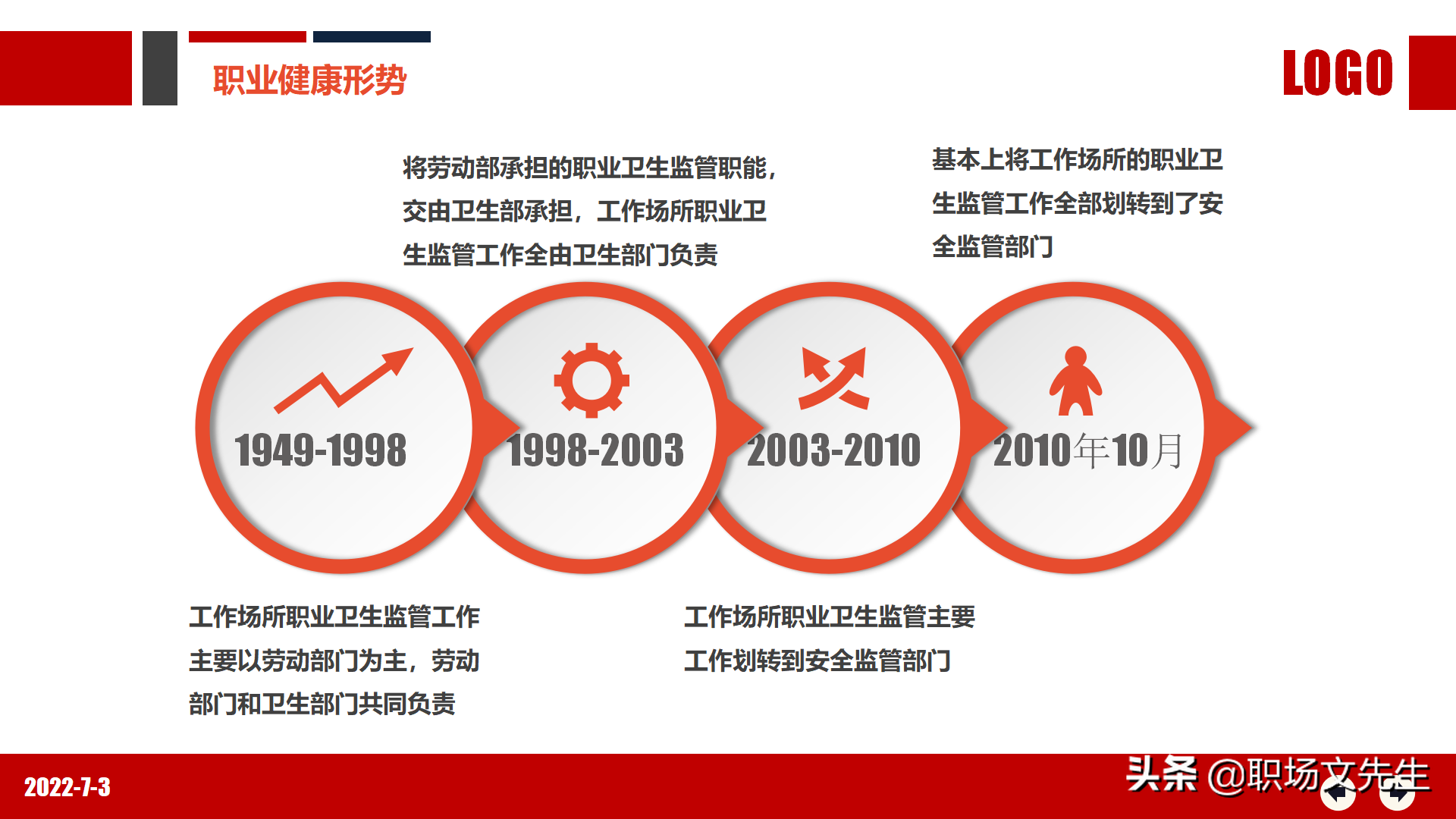 职业健康形势

LOGO

将劳动部承担的职业卫生监管职能，交由卫生部承担，工作场所职业卫生监管工作全由卫生部门负责

基本上将工作场所的职业卫生监管工作全部划转到了安全监管部门

1949-1998

1998-2003

2003-2010

2010年10月

工作场所职业卫生监管工作主要以劳动部门为主，劳动部门和卫生部门共同负责

工作场所职业卫生监管主要工作划转到安全监管部门

2022-7-3

头条 @职场文先生